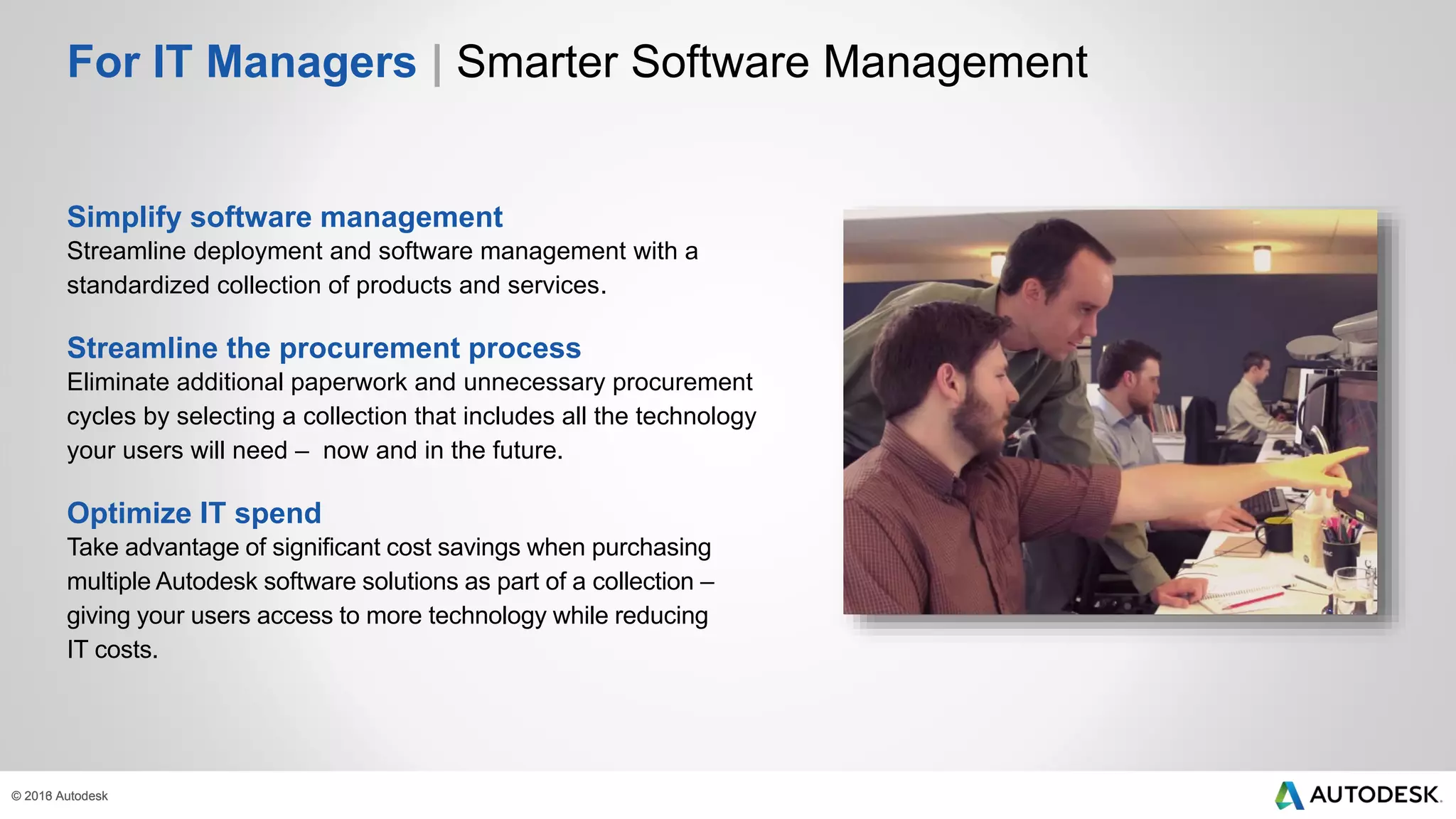 For IT Managers | Smarter Software Management

Simplify software management
Streamline deployment and software management with a standardized collection of products and services.

Streamline the procurement process
Eliminate additional paperwork and unnecessary procurement cycles by selecting a collection that includes all the technology your users will need – now and in the future.

Optimize IT spend
Take advantage of significant cost savings when purchasing multiple Autodesk software solutions as part of a collection – giving your users access to more technology while reducing IT costs.

© 2016 Autodesk

AUTODESK.